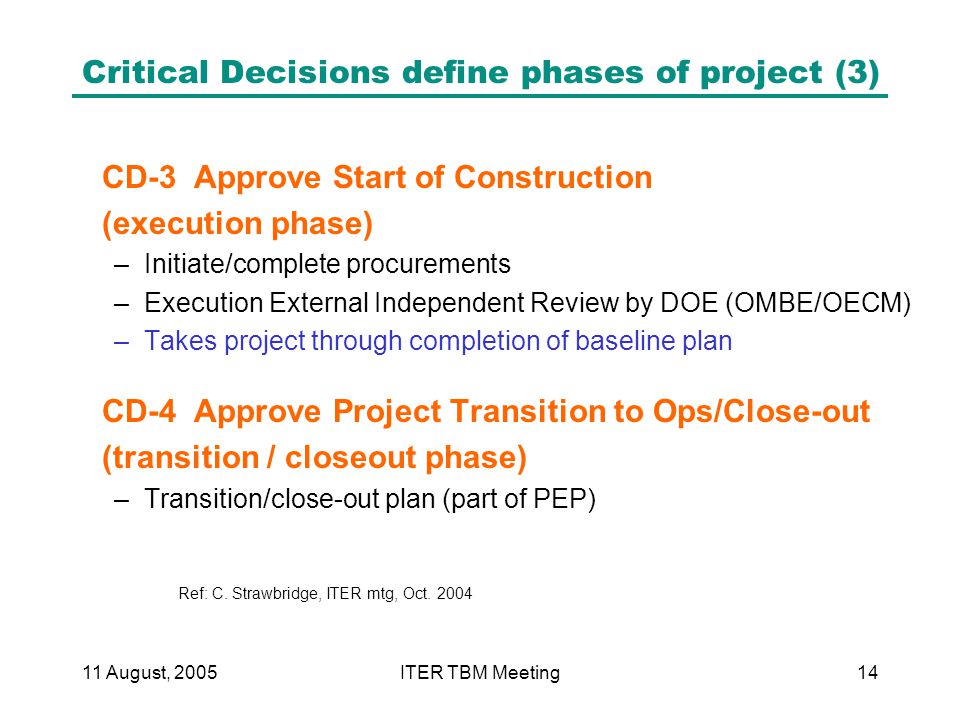 Critical Decisions define phases of project (3)

CD-3 Approve Start of Construction (execution phase)

– Initiate/complete procurements
– Execution External Independent Review by DOE (OMBE/OECM)
– Takes project through completion of baseline plan

CD-4 Approve Project Transition to Ops/Close-out (transition / closeout phase)

– Transition/close-out plan (part of PEP)

Ref: C. Strawbridge, ITER mtg, Oct. 2004

11 August, 2005

ITER TBM Meeting

14